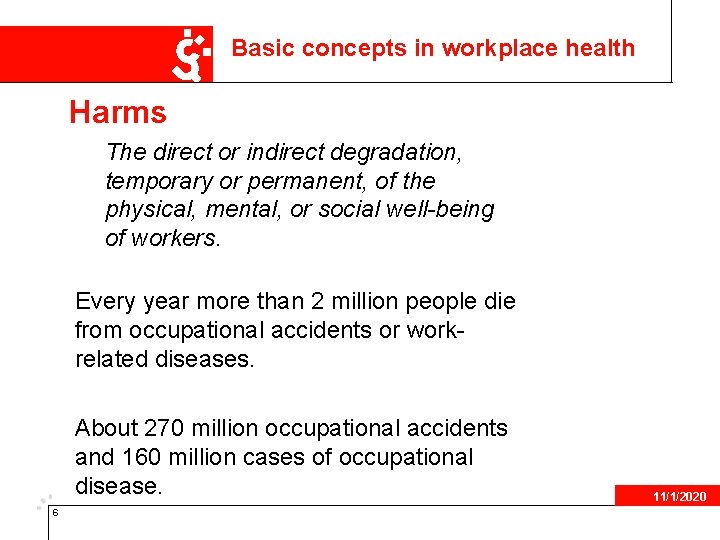 Basic concepts in workplace health

Harms

The direct or indirect degradation, temporary or permanent, of the physical, mental, or social well-being of workers.

Every year more than 2 million people die from occupational accidents or work-related diseases.

About 270 million occupational accidents and 160 million cases of occupational disease.

11/1/2020

6